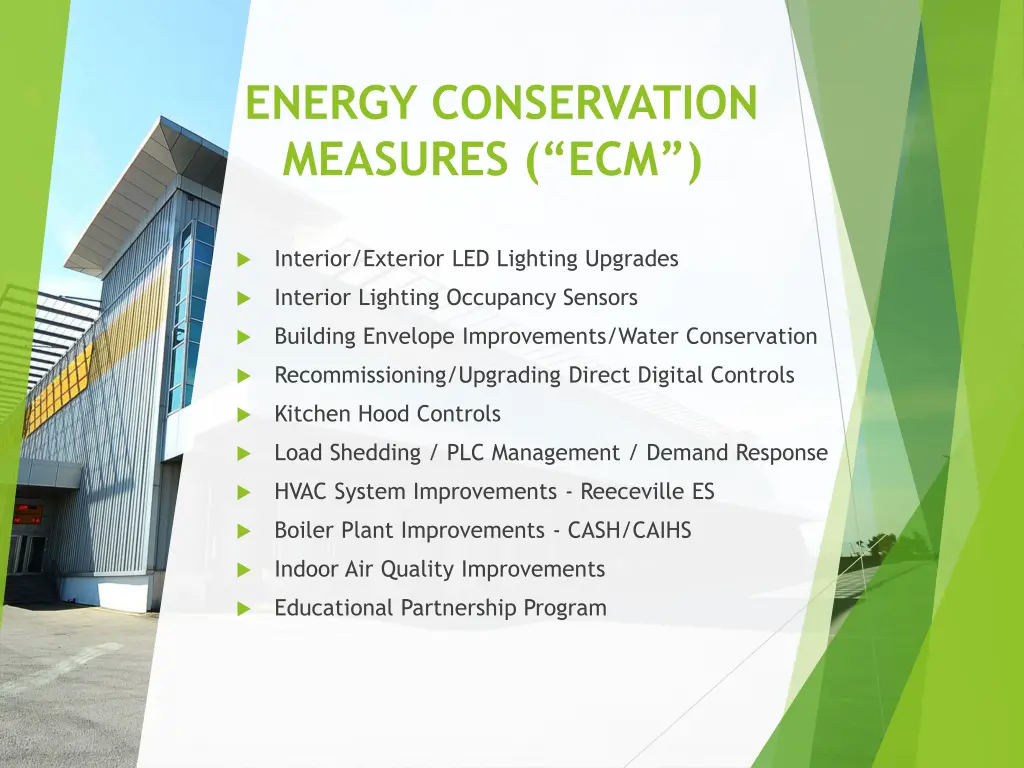 ENERGY CONSERVATION MEASURES (“ECM”)

Interior/Exterior LED Lighting Upgrades
Interior Lighting Occupancy Sensors
Building Envelope Improvements/Water Conservation
Recommissioning/Upgrading Direct Digital Controls
Kitchen Hood Controls
Load Shedding / PLC Management / Demand Response
HVAC System Improvements - Reeceville ES
Boiler Plant Improvements - CASH/CAIHS
Indoor Air Quality Improvements
Educational Partnership Program